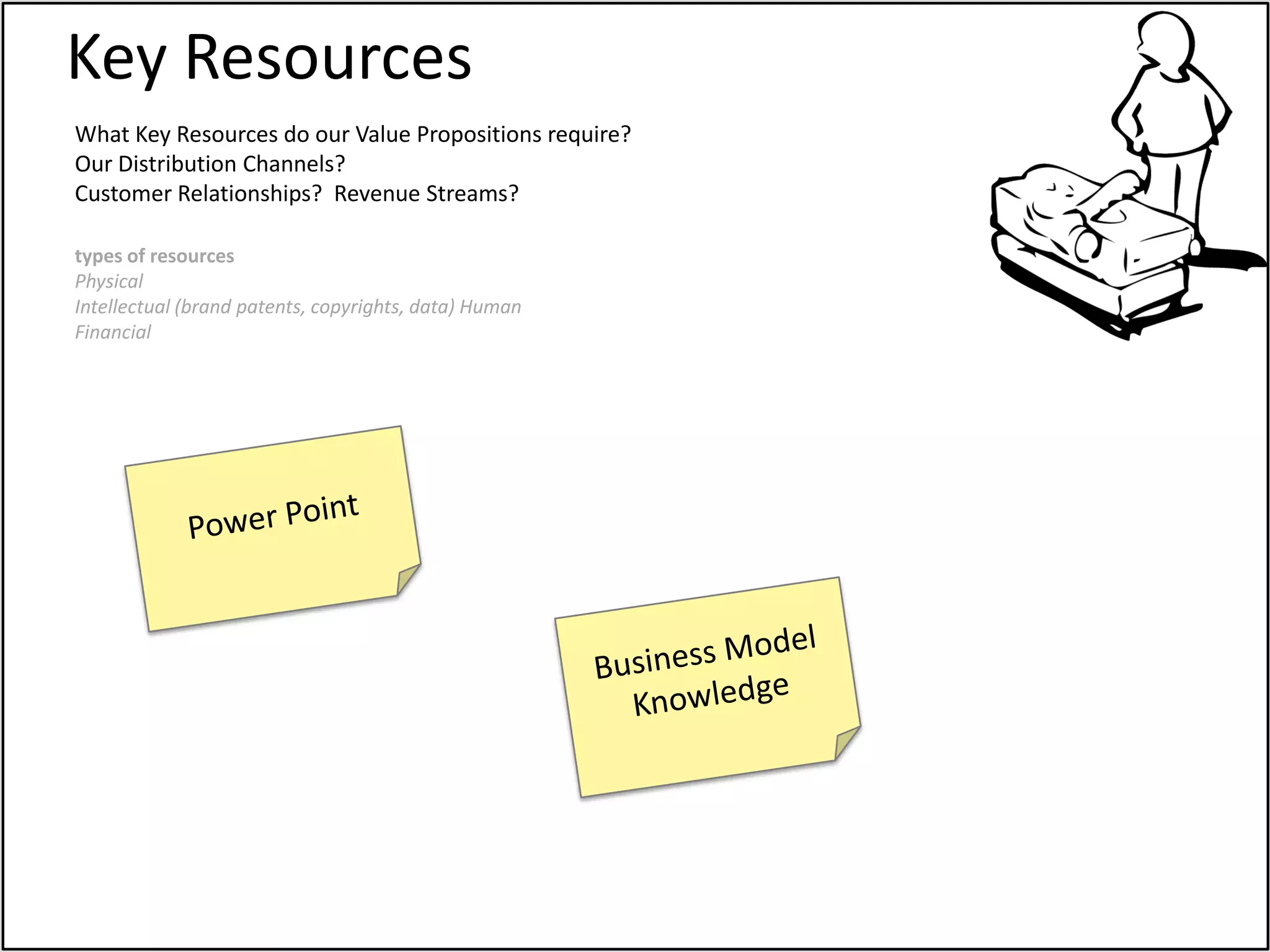 Key Resources

What Key Resources do our Value Propositions require?
Our Distribution Channels?
Customer Relationships?  Revenue Streams?

types of resources
Physical
Intellectual (brand patents, copyrights, data) Human
Financial

Power Point

Business Model Knowledge